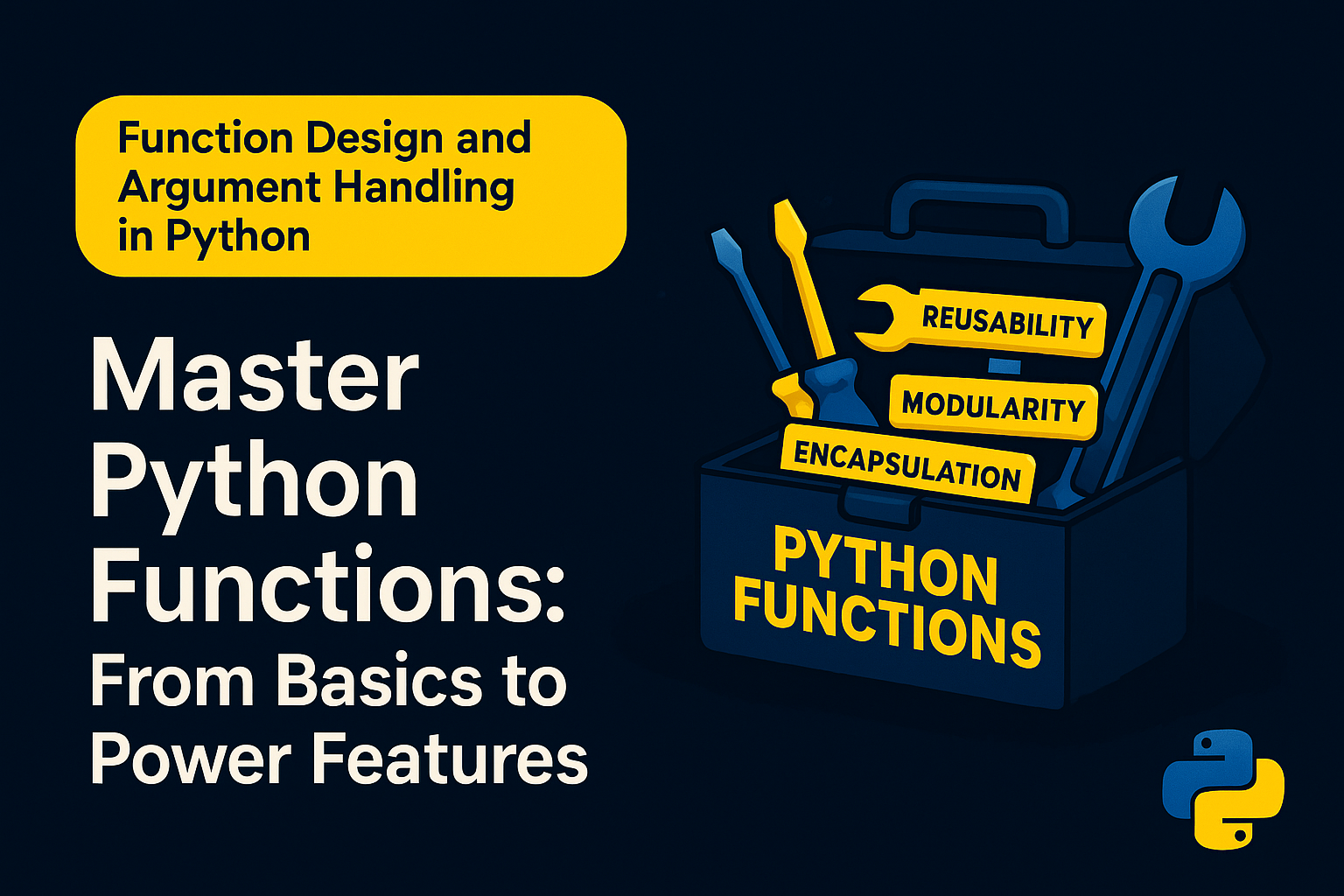 Function Design and Argument Handling in Python

Master Python Functions: From Basics to Power Features

REUSABILITY

MODULARITY

ENCAPSULATION

PYTHON FUNCTIONS